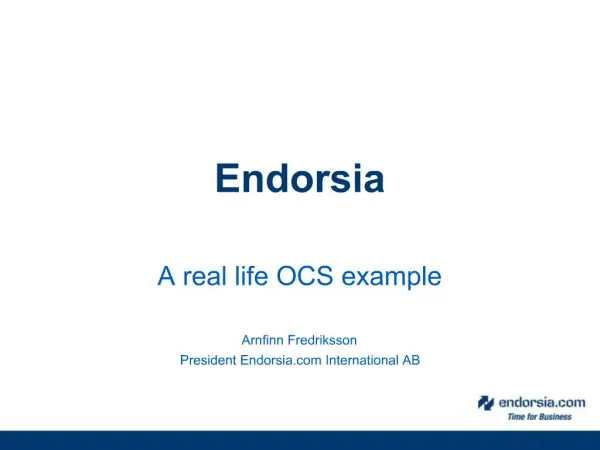 Endorsia

A real life OCS example

Arnfinn Fredriksson
President Endorsia.com International AB

endorsia.com
Time for Business